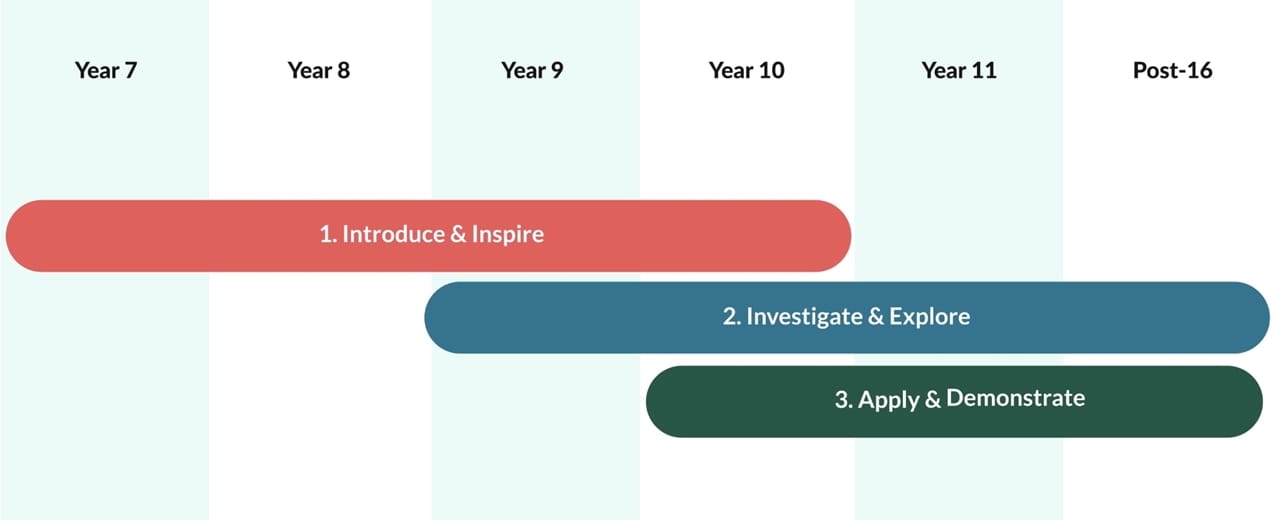 Year 7 Year 8 Year 9 Year 10 Year 11 Post-16

1. Introduce & Inspire

2. Investigate & Explore

3. Apply & Demonstrate